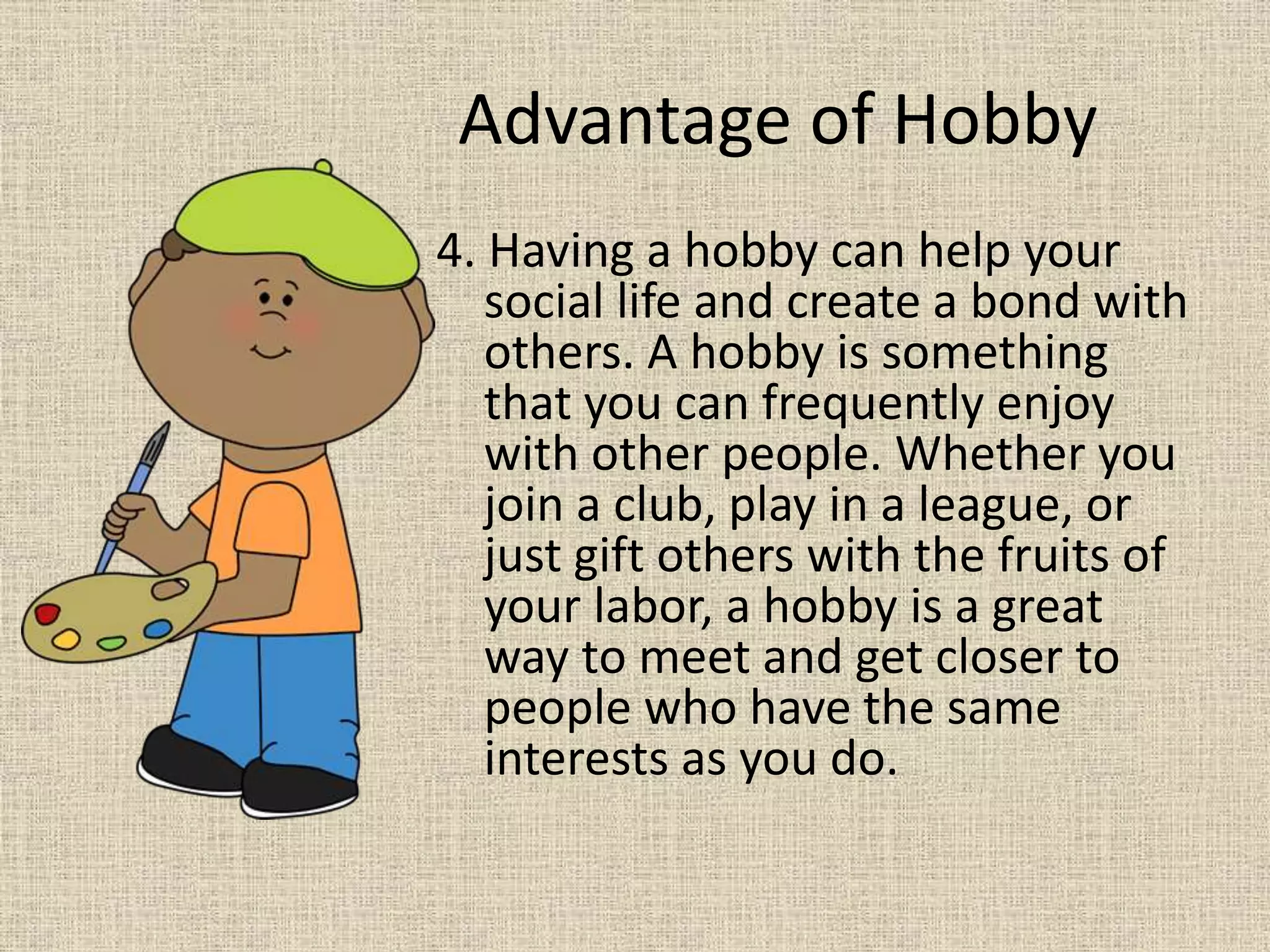 Advantage of Hobby

4. Having a hobby can help your social life and create a bond with others. A hobby is something that you can frequently enjoy with other people. Whether you join a club, play in a league, or just gift others with the fruits of your labor, a hobby is a great way to meet and get closer to people who have the same interests as you do.